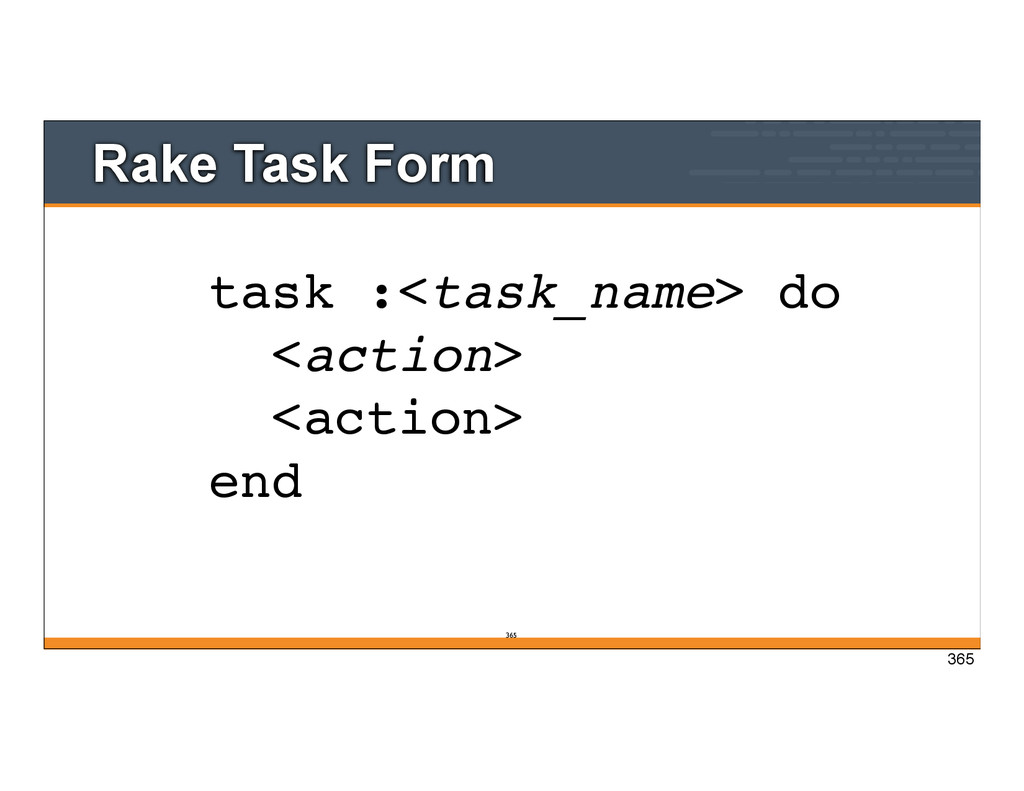 Rake Task Form

task :<task_name> do
  <action>
  <action>
end

365

365